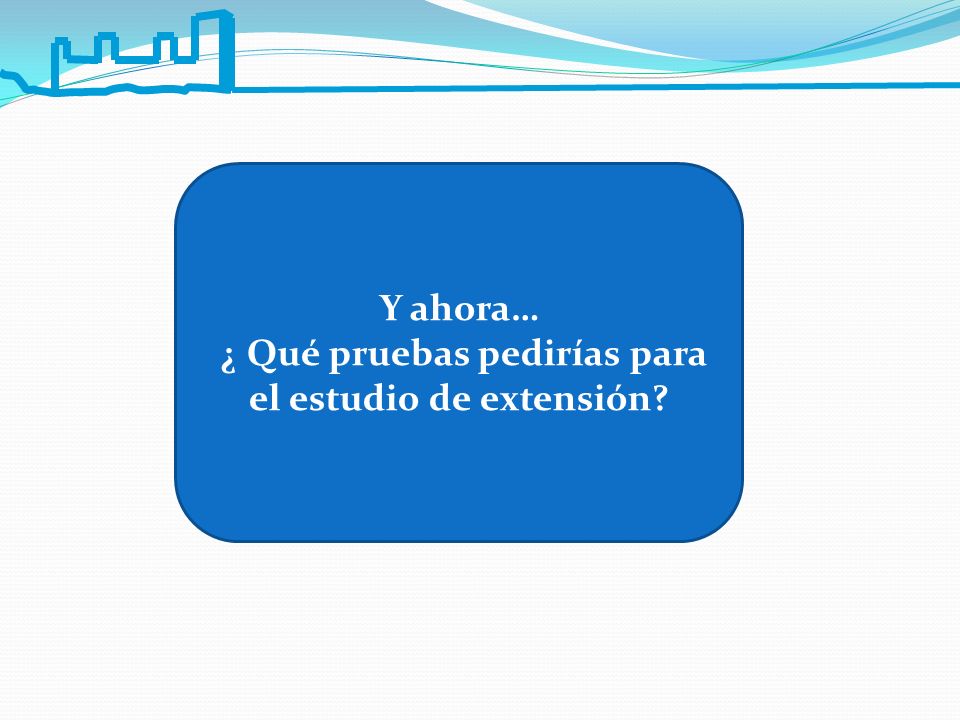 Y ahora…
¿ Qué pruebas pedirías para el estudio de extensión?